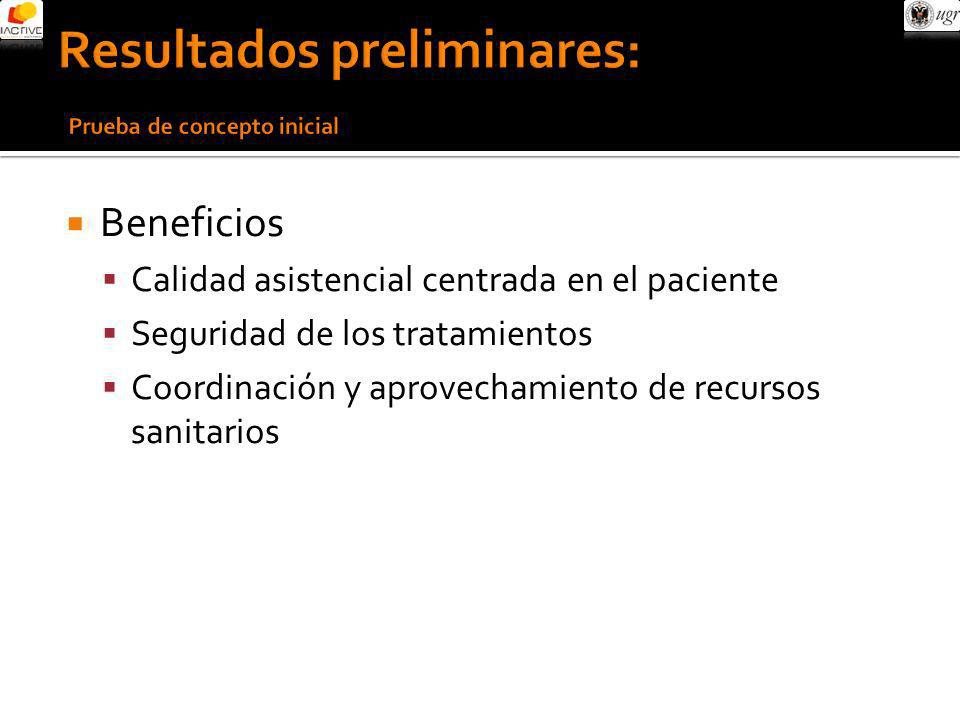 IACTIVE

ugr

Resultados preliminares:

Prueba de concepto inicial

Beneficios
Calidad asistencial centrada en el paciente
Seguridad de los tratamientos
Coordinación y aprovechamiento de recursos sanitarios